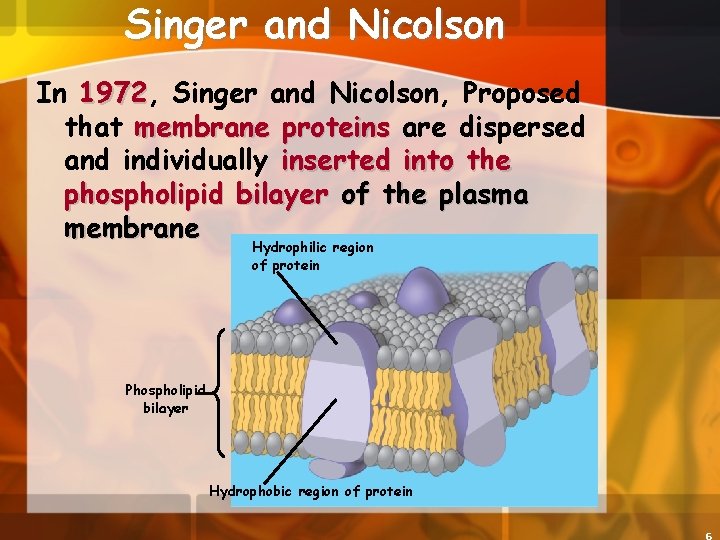 Singer and Nicolson

In 1972, Singer and Nicolson, Proposed that membrane proteins are dispersed and individually inserted into the phospholipid bilayer of the plasma membrane

Hydrophilic region of protein

Phospholipid bilayer

Hydrophobic region of protein

6